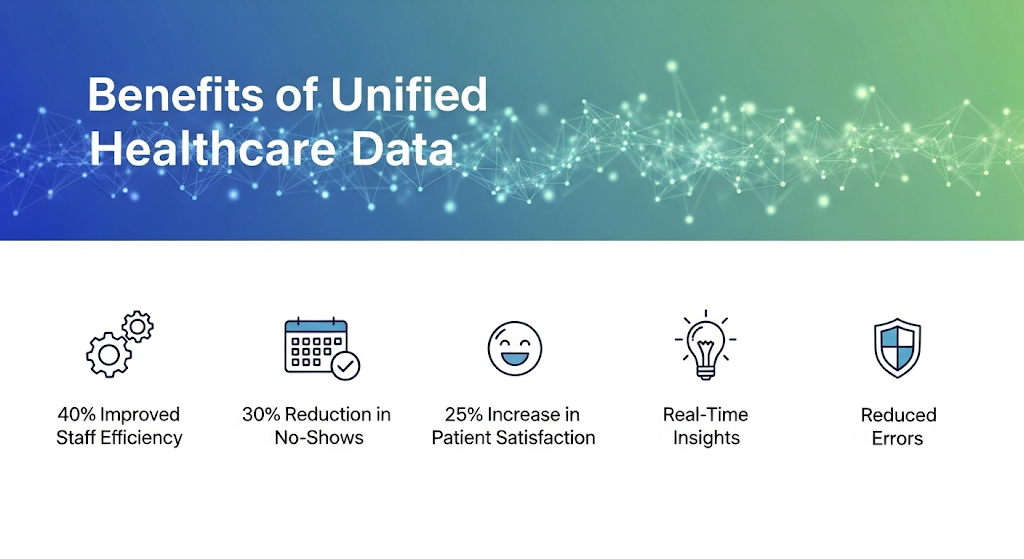 Benefits of Unified Healthcare Data

40% Improved Staff Efficiency

30% Reduction in No-Shows

25% Increase in Patient Satisfaction

Real-Time Insights

Reduced Errors